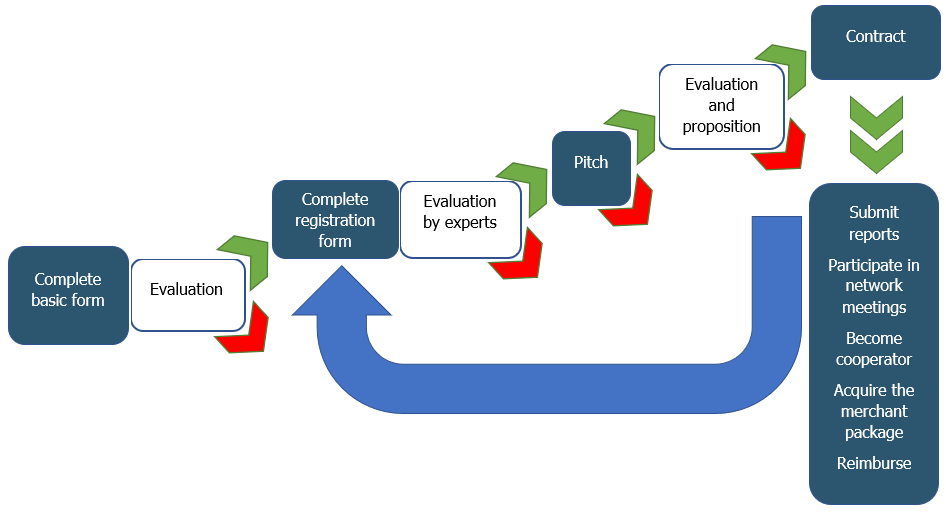 Complete basic form

Evaluation

Complete registration form

Evaluation by experts

Pitch

Evaluation and proposition

Contract

Submit reports

Participate in network meetings

Become cooperator

Acquire the merchant package

Reimburse